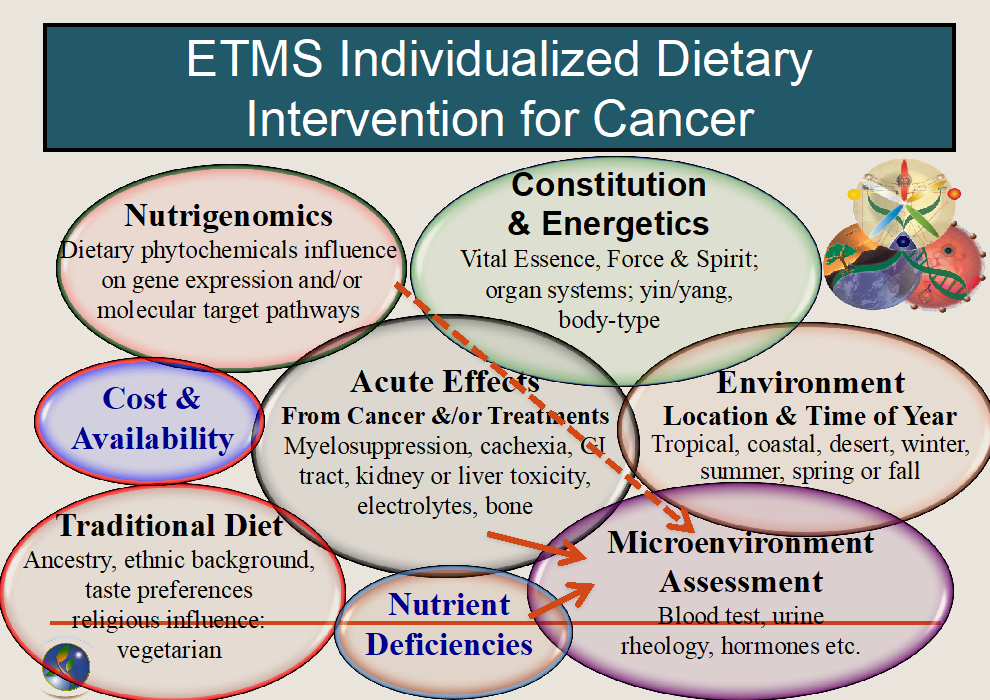 ETMS Individualized Dietary Intervention for Cancer

Nutrigenomics
Dietary phytochemicals influence on gene expression and/or molecular target pathways

Constitution & Energetics
Vital Essence, Force & Spirit; organ systems; yin/yang, body-type

Cost & Availability

Acute Effects
From Cancer &/or Treatments
Myelosuppression, cachexia, GI tract, kidney or liver toxicity, electrolytes, bone

Environment
Location & Time of Year
Tropical, coastal, desert, winter, summer, spring or fall

Traditional Diet
Ancestry, ethnic background, taste preferences religious influence: vegetarian

Nutrient Deficiencies

Microenvironment Assessment
Blood test, urine rheology, hormones etc.